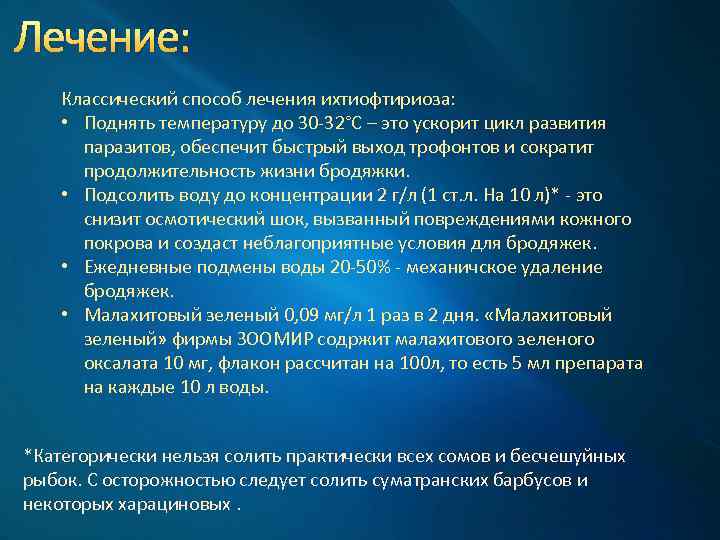 Лечение:

Классический способ лечения ихтиофтириоза:

• Поднять температуру до 30-32°С – это ускорит цикл развития паразитов, обеспечит быстрый выход трофонтов и сократит продолжительность жизни бродяжки.
• Подсолить воду до концентрации 2 г/л (1 ст.л. На 10 л)* - это снизит осмотический шок, вызванный повреждениями кожного покрова и создаст неблагоприятные условия для бродяжек.
• Ежедневные подмены воды 20-50% - механичское удаление бродяжек.
• Малахитовый зеленый 0,09 мг/л 1 раз в 2 дня. «Малахитовый зеленый» фирмы ЗООМИР содржит малахитового зеленого оксалата 10 мг, флакон рассчитан на 100л, то есть 5 мл препарата на каждые 10 л воды.

*Категорически нельзя солить практически всех сомов и бесчешуйных рыбок. С осторожностью следует солить суматранских барбусов и некоторых харациновых .